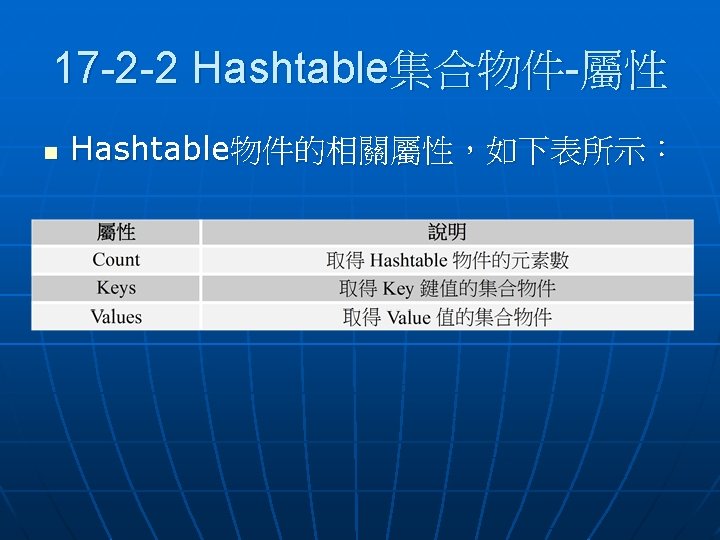 17-2-2 Hashtable集合物件-屬性

Hashtable物件的相關屬性，如下表所示：

| 屬性 | 說明 |
|---|---|
| Count | 取得 Hashtable 物件的元素數 |
| Keys | 取得 Key 鍵值的集合物件 |
| Values | 取得 Value 值的集合物件 |